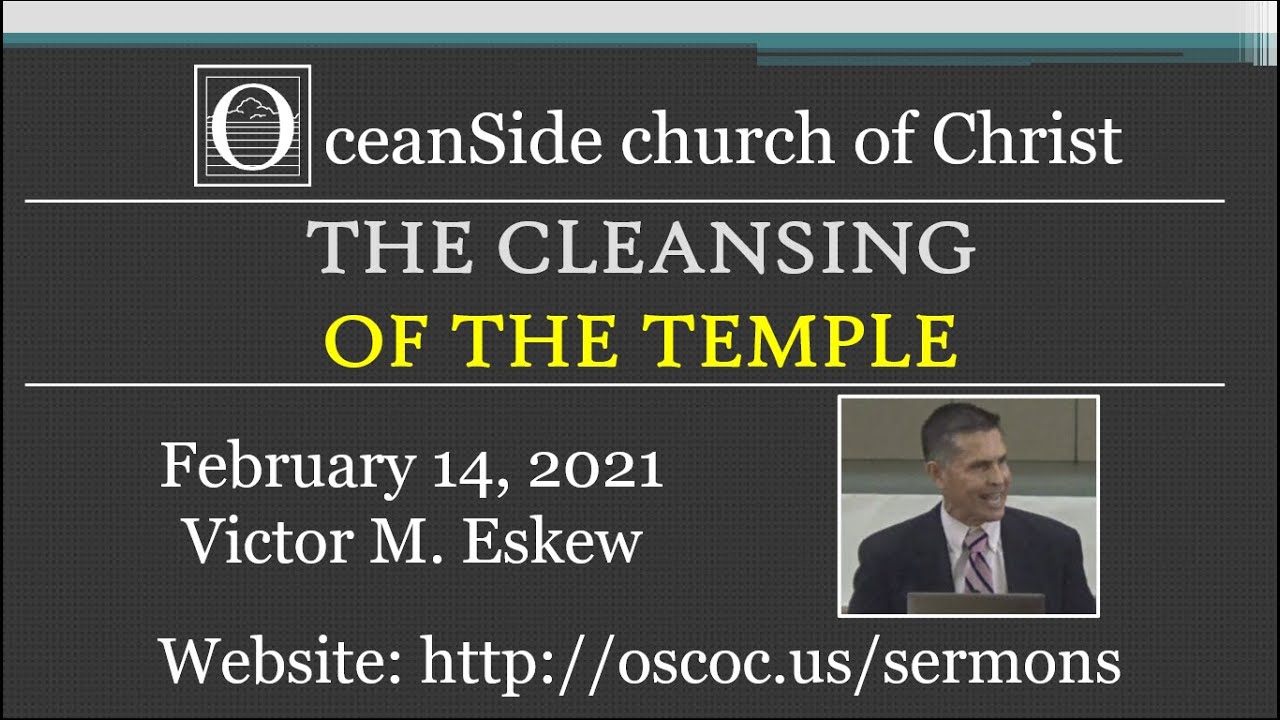 OceanSide church of Christ

THE CLEANSING
OF THE TEMPLE

February 14, 2021
Victor M. Eskew

Website: http://oscoc.us/sermons